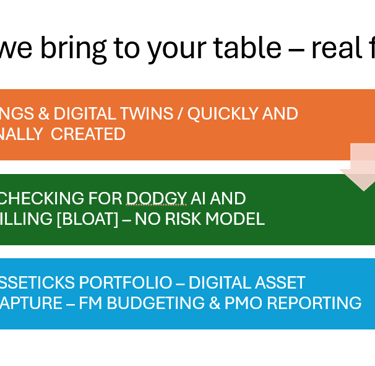 we bring to your table – real f

NGS & DIGITAL TWINS / QUICKLY AND NALLY CREATED

CHECKING FOR DODGY AI AND ILLING [BLOAT] – NO RISK MODEL

SSETICKS PORTFOLIO – DIGITAL ASSET APTURE – FM BUDGETING & PMO REPORTING